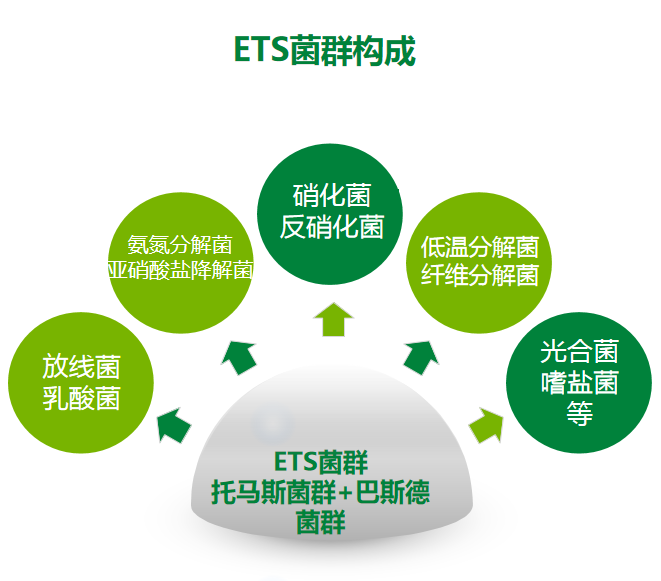 ETS菌群构成

放线菌
乳酸菌

氨氮分解菌
亚硝酸盐降解菌

硝化菌
反硝化菌

低温分解菌
纤维分解菌

光合菌
嗜盐菌
等

ETS菌群
托马斯菌群+巴斯德菌群